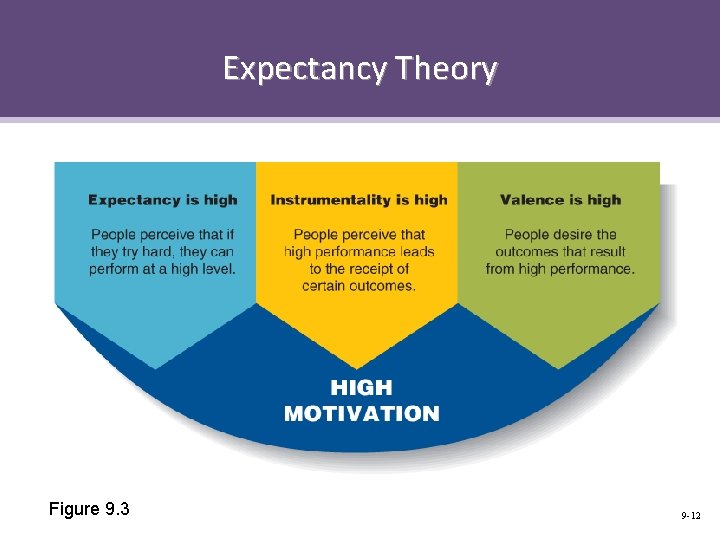 Expectancy Theory

Expectancy is high

People perceive that if they try hard, they can perform at a high level.

Instrumentality is high

People perceive that high performance leads to the receipt of certain outcomes.

Valence is high

People desire the outcomes that result from high performance.

HIGH MOTIVATION

Figure 9.3

9-12